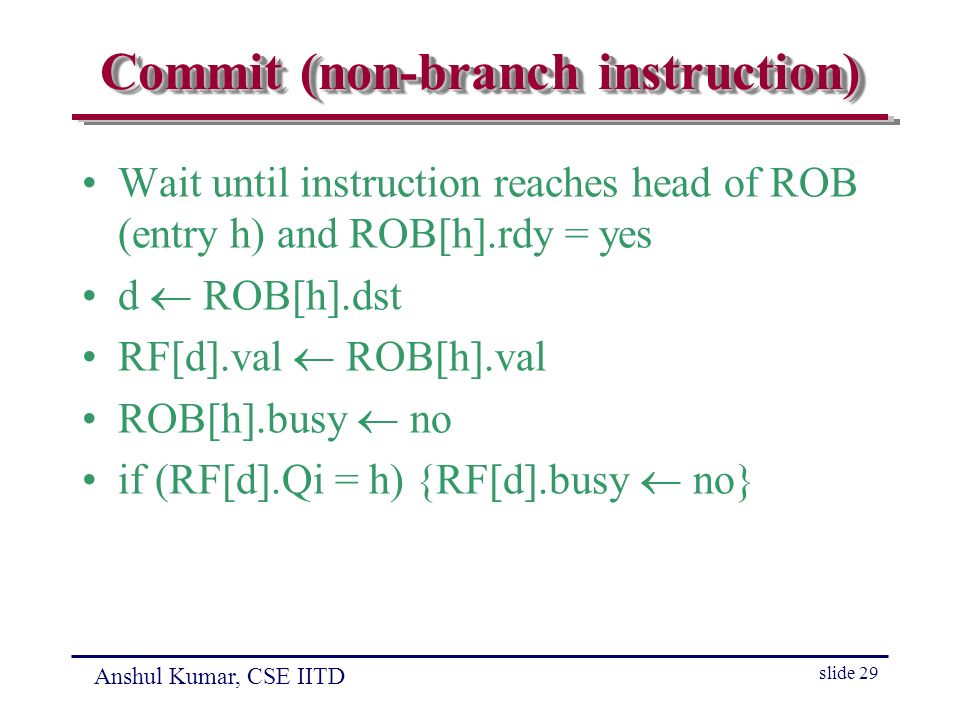 Commit (non-branch instruction)

• Wait until instruction reaches head of ROB (entry h) and ROB[h].rdy = yes

• d $\leftarrow$ ROB[h].dst

• RF[d].val $\leftarrow$ ROB[h].val

• ROB[h].busy $\leftarrow$ no

• if (RF[d].Qi = h) {RF[d].busy $\leftarrow$ no}

Anshul Kumar, CSE IITD

slide 29